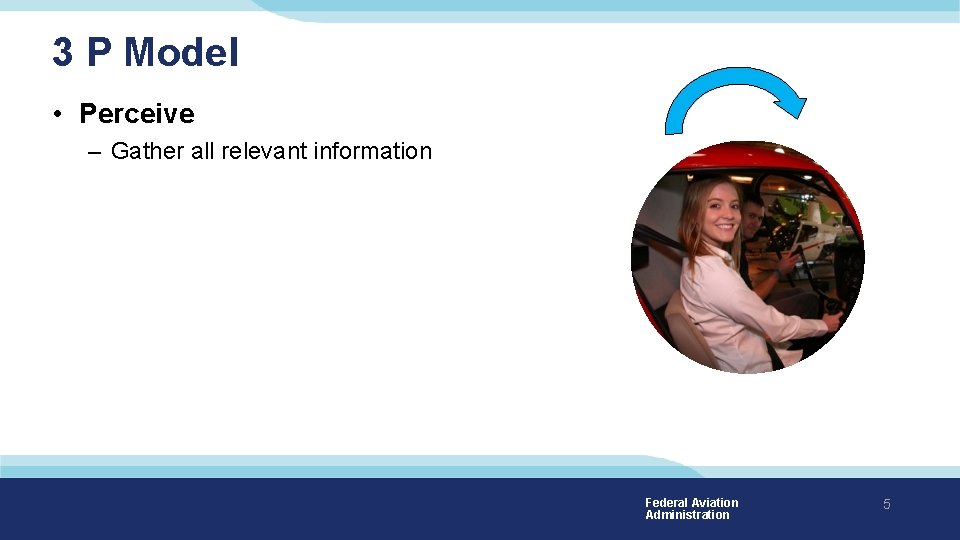 3 P Model

• Perceive

– Gather all relevant information

Federal Aviation Administration

5